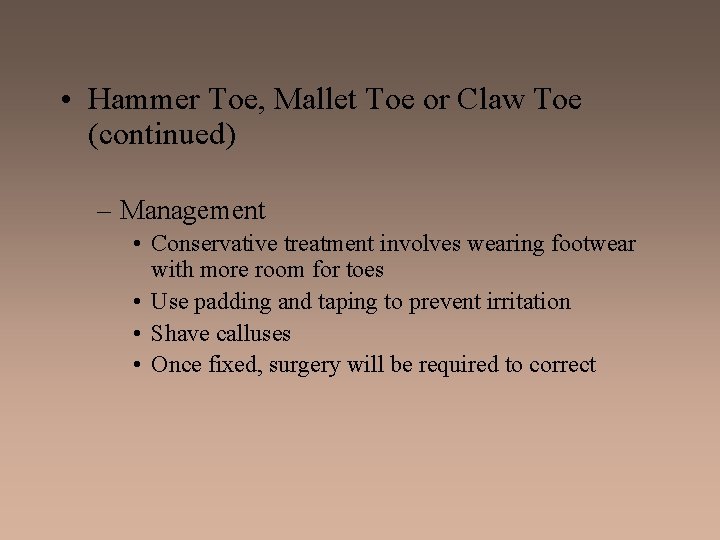 • Hammer Toe, Mallet Toe or Claw Toe (continued)

– Management
• Conservative treatment involves wearing footwear with more room for toes
• Use padding and taping to prevent irritation
• Shave calluses
• Once fixed, surgery will be required to correct